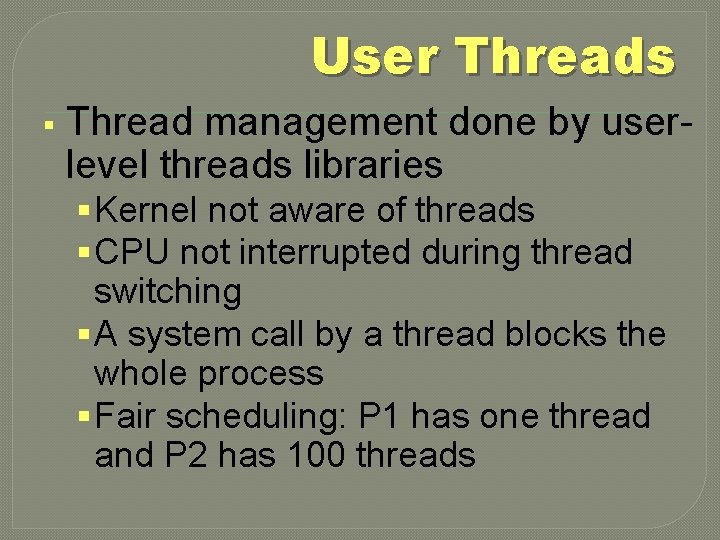 User Threads

▪ Thread management done by user-level threads libraries

▪ Kernel not aware of threads
▪ CPU not interrupted during thread switching
▪ A system call by a thread blocks the whole process
▪ Fair scheduling: P1 has one thread and P2 has 100 threads